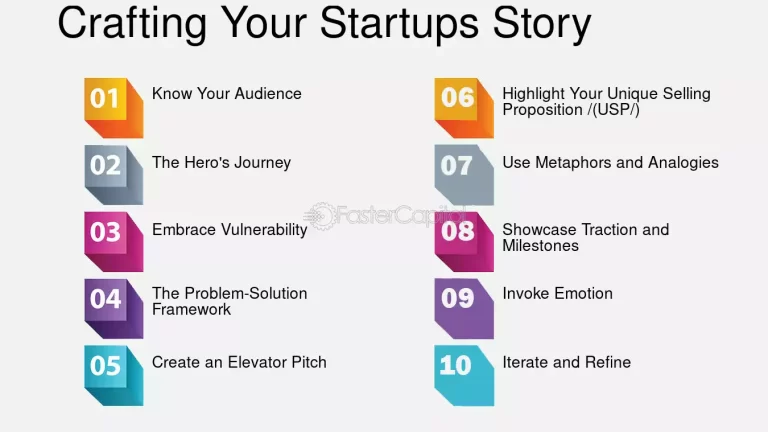 Crafting Your Startups Story

01 Know Your Audience

02 The Hero's Journey

03 Embrace Vulnerability

04 The Problem-Solution Framework

05 Create an Elevator Pitch

06 Highlight Your Unique Selling Proposition /(USP/)

07 Use Metaphors and Analogies

08 Showcase Traction and Milestones

09 Invoke Emotion

10 Iterate and Refine

FasterCapital